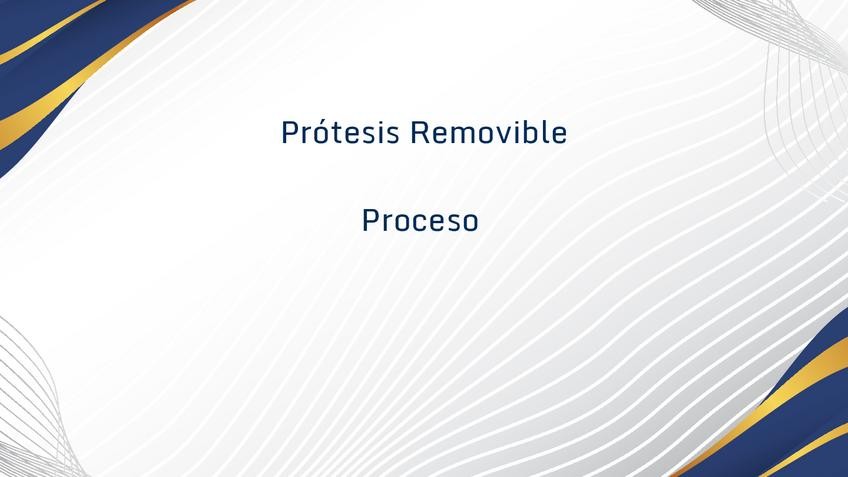 Prótesis Removible

Proceso